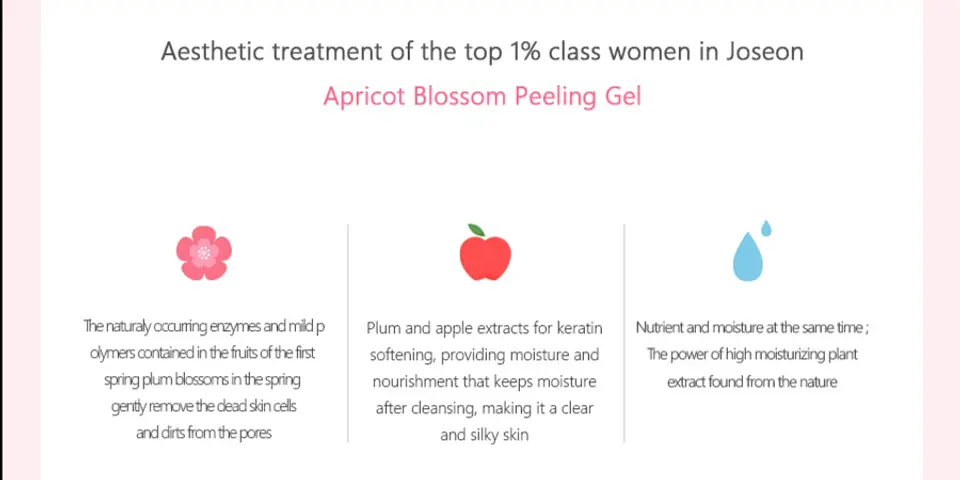 Aesthetic treatment of the top 1% class women in Joseon

Apricot Blossom Peeling Gel

The naturaly occurring enzymes and mild p olymers contained in the fruits of the first spring plum blossoms in the spring gently remove the dead skin cells and dirts from the pores

Plum and apple extracts for keratin softening, providing moisture and nourishment that keeps moisture after cleansing, making it a clear and silky skin

Nutrient and moisture at the same time ; The power of high moisturizing plant extract found from the nature